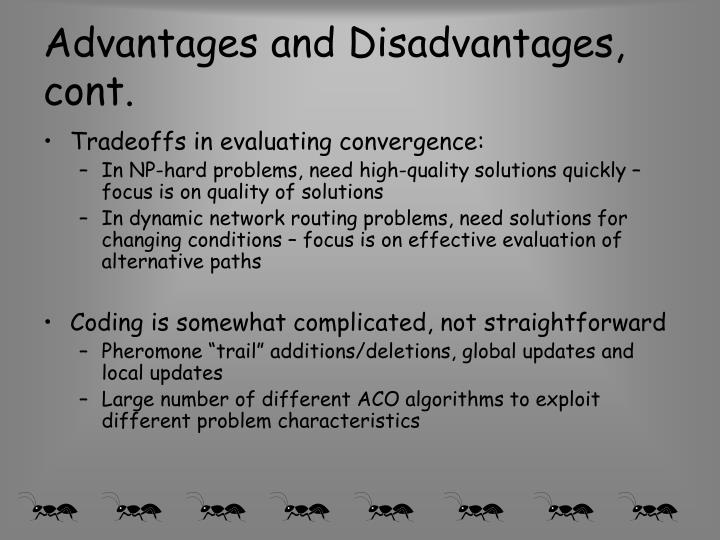 Advantages and Disadvantages, cont.

• Tradeoffs in evaluating convergence:
  – In NP-hard problems, need high-quality solutions quickly – focus is on quality of solutions
  – In dynamic network routing problems, need solutions for changing conditions – focus is on effective evaluation of alternative paths

• Coding is somewhat complicated, not straightforward
  – Pheromone “trail” additions/deletions, global updates and local updates
  – Large number of different ACO algorithms to exploit different problem characteristics